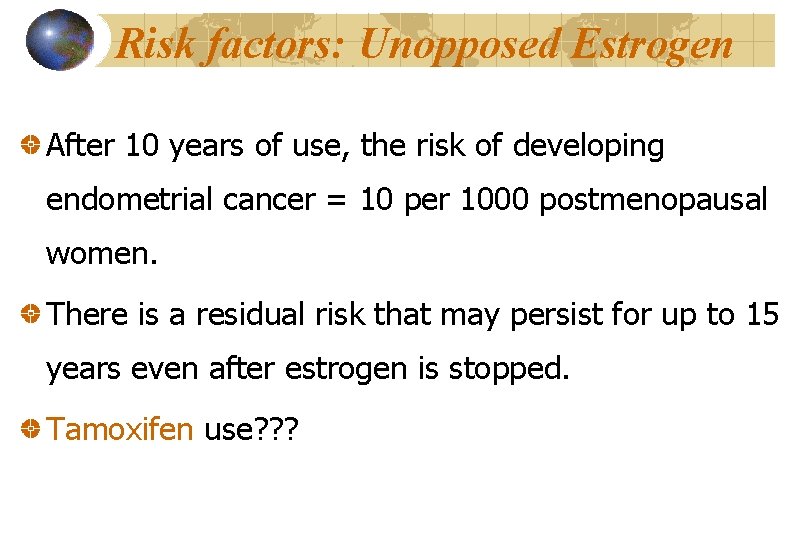 Risk factors: Unopposed Estrogen

After 10 years of use, the risk of developing endometrial cancer = 10 per 1000 postmenopausal women.

There is a residual risk that may persist for up to 15 years even after estrogen is stopped.

Tamoxifen use???